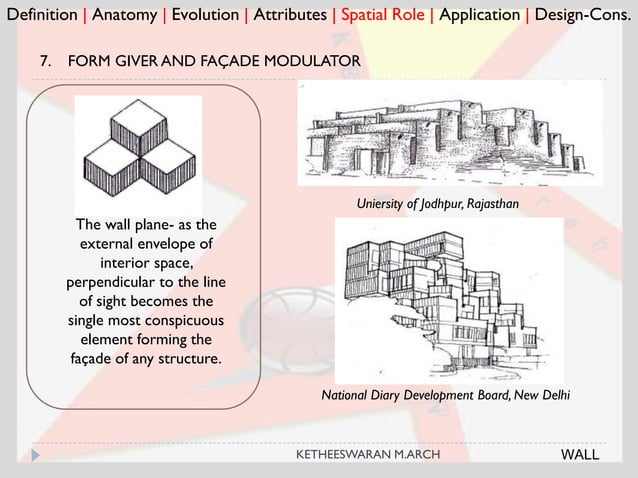 Definition | Anatomy | Evolution | Attributes | Spatial Role | Application | Design-Cons.

7. FORM GIVER AND FAÇADE MODULATOR

The wall plane- as the external envelope of interior space, perpendicular to the line of sight becomes the single most conspicuous element forming the façade of any structure.

Uniersity of Jodhpur, Rajasthan

National Diary Development Board, New Delhi

KETHEESWARAN M.ARCH

WALL